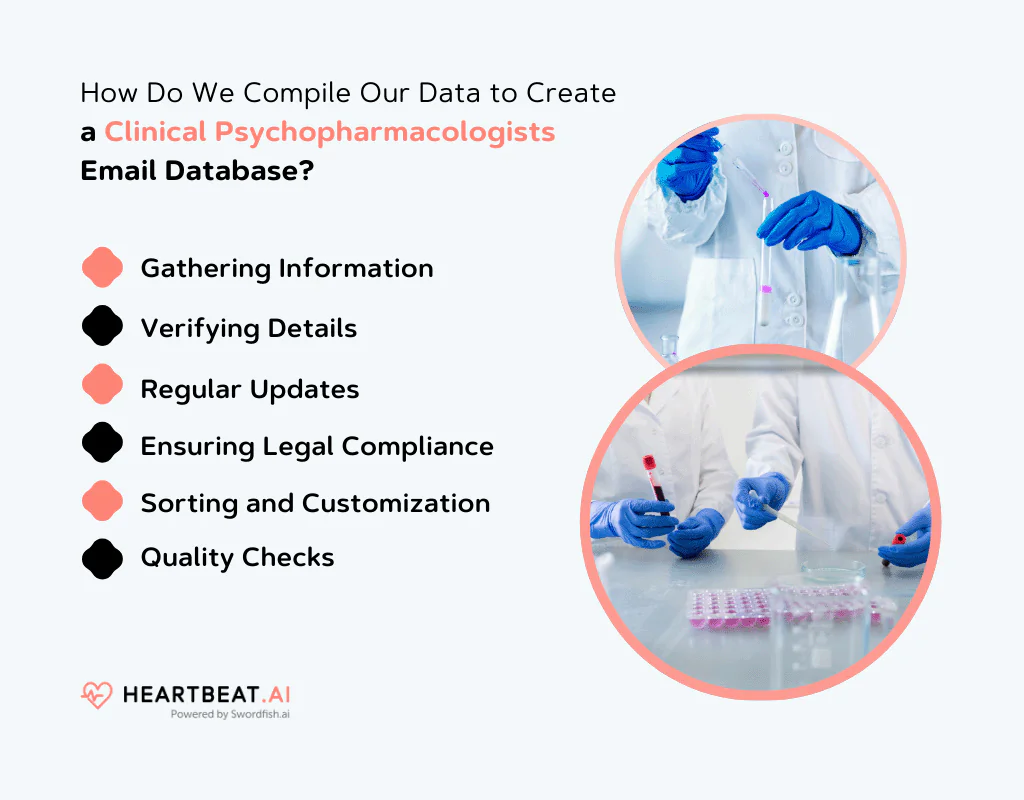 How Do We Compile Our Data to Create a Clinical Psychopharmacologists Email Database?

Gathering Information

Verifying Details

Regular Updates

Ensuring Legal Compliance

Sorting and Customization

Quality Checks

HEARTBEAT.AI
Powered by Swordfish.ai